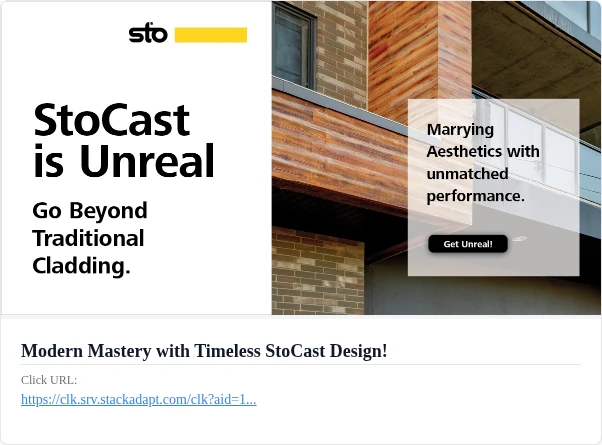 sto

StoCast is Unreal

Go Beyond Traditional Cladding.

Marrying Aesthetics with unmatched performance.

Get Unreal!

Modern Mastery with Timeless StoCast Design!

Click URL:
https://clk.srv.stackadapt.com/clk?aid=1...